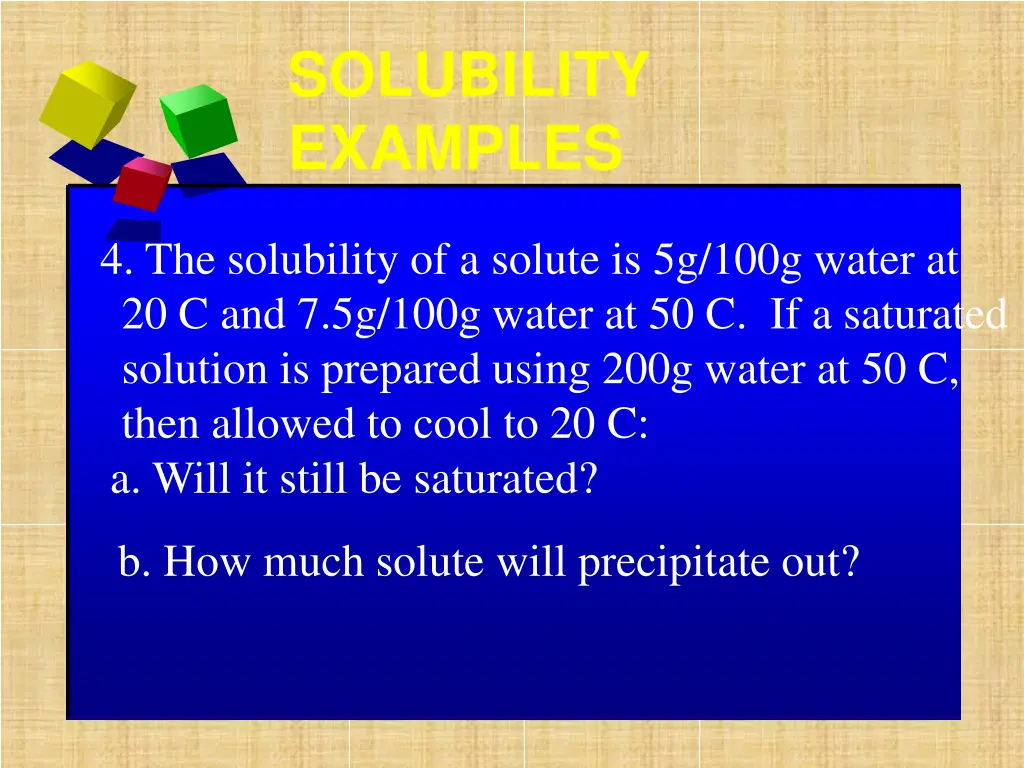 SOLUBILITY EXAMPLES

4. The solubility of a solute is 5g/100g water at 20 C and 7.5g/100g water at 50 C. If a saturated solution is prepared using 200g water at 50 C, then allowed to cool to 20 C:

a. Will it still be saturated?

b. How much solute will precipitate out?